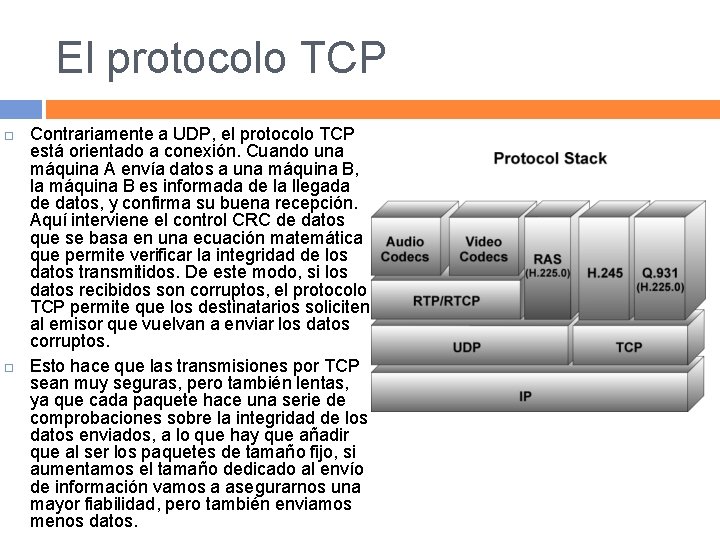 El protocolo TCP

Contrariamente a UDP, el protocolo TCP está orientado a conexión. Cuando una máquina A envía datos a una máquina B, la máquina B es informada de la llegada de datos, y confirma su buena recepción. Aquí interviene el control CRC de datos que se basa en una ecuación matemática que permite verificar la integridad de los datos transmitidos. De este modo, si los datos recibidos son corruptos, el protocolo TCP permite que los destinatarios soliciten al emisor que vuelvan a enviar los datos corruptos.

Esto hace que las transmisiones por TCP sean muy seguras, pero también lentas, ya que cada paquete hace una serie de comprobaciones sobre la integridad de los datos enviados, a lo que hay que añadir que al ser los paquetes de tamaño fijo, si aumentamos el tamaño dedicado al envío de información vamos a asegurarnos una mayor fiabilidad, pero también enviamos menos datos.

Protocol Stack

Audio Codecs
Video Codecs
RAS (H.225.0)
H.245
Q.931 (H.225.0)
RTP/RTCP
UDP
TCP
IP